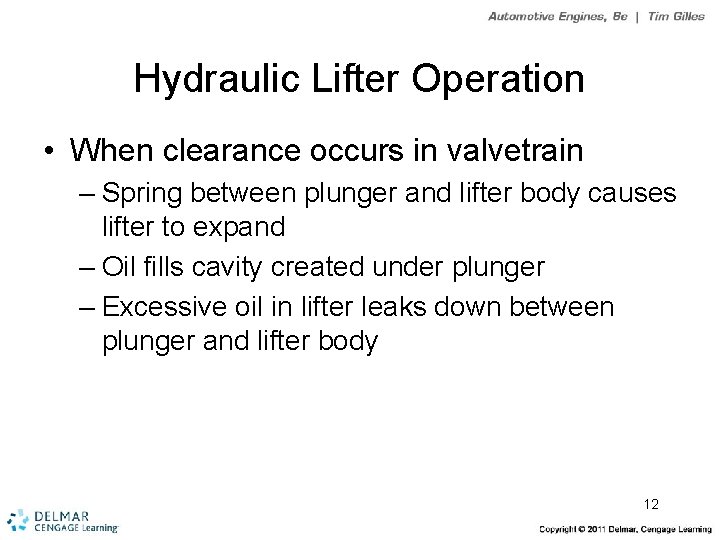 Automotive Engines, 8e | Tim Gilles

Hydraulic Lifter Operation

• When clearance occurs in valvetrain
– Spring between plunger and lifter body causes lifter to expand
– Oil fills cavity created under plunger
– Excessive oil in lifter leaks down between plunger and lifter body

12

DELMAR
CENGAGE Learning

Copyright © 2011 Delmar, Cengage Learning